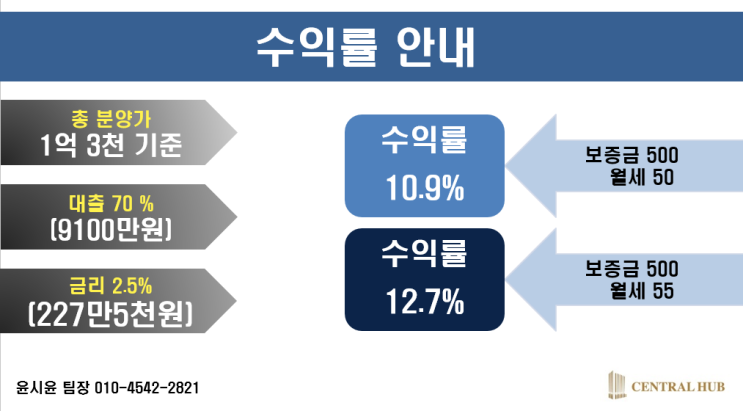 수익률 안내

총 분양가
1억 3천 기준

대출 70 %
(9100만원)

금리 2.5%
(227만5천원)

수익률
10.9%

보증금 500
월세 50

수익률
12.7%

보증금 500
월세 55

윤시윤 팀장 010-4542-2821

CENTRAL HUB